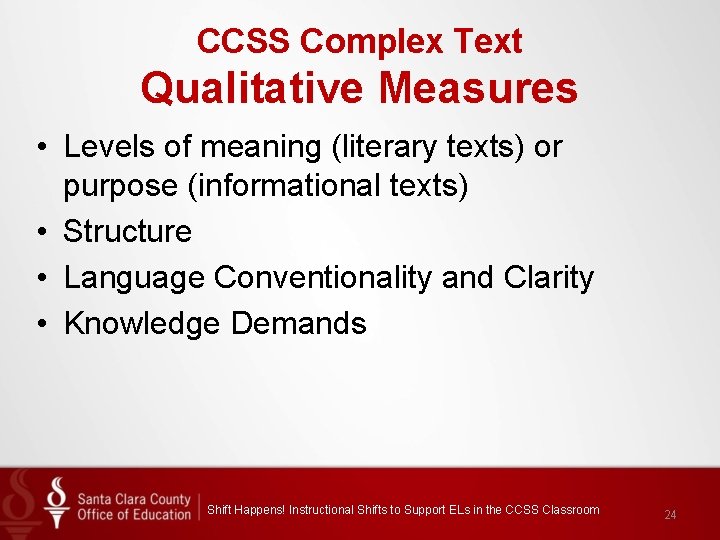 CCSS Complex Text
Qualitative Measures

• Levels of meaning (literary texts) or purpose (informational texts)
• Structure
• Language Conventionality and Clarity
• Knowledge Demands

Santa Clara County Office of Education
Shift Happens! Instructional Shifts to Support ELs in the CCSS Classroom
24